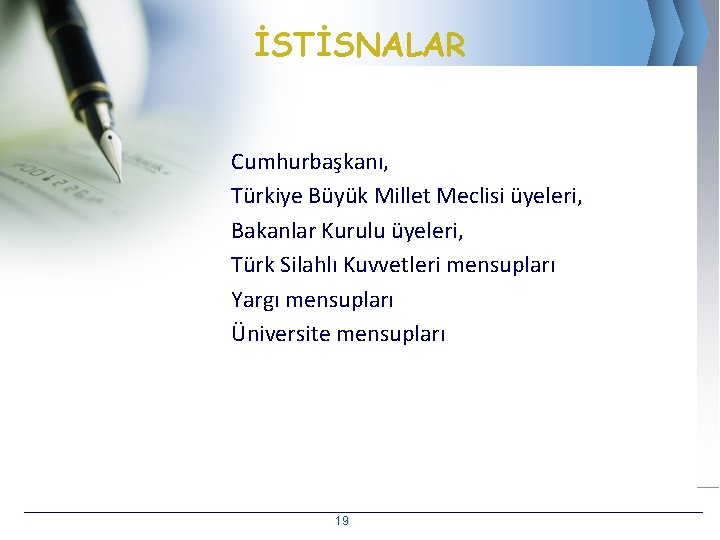 İSTİSNALAR

Cumhurbaşkanı,
Türkiye Büyük Millet Meclisi üyeleri,
Bakanlar Kurulu üyeleri,
Türk Silahlı Kuvvetleri mensupları
Yargı mensupları
Üniversite mensupları

19